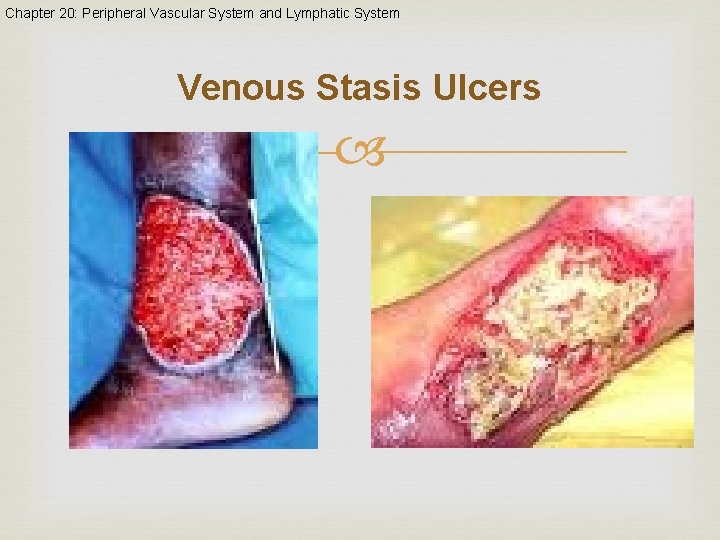 Chapter 20: Peripheral Vascular System and Lymphatic System

Venous Stasis Ulcers